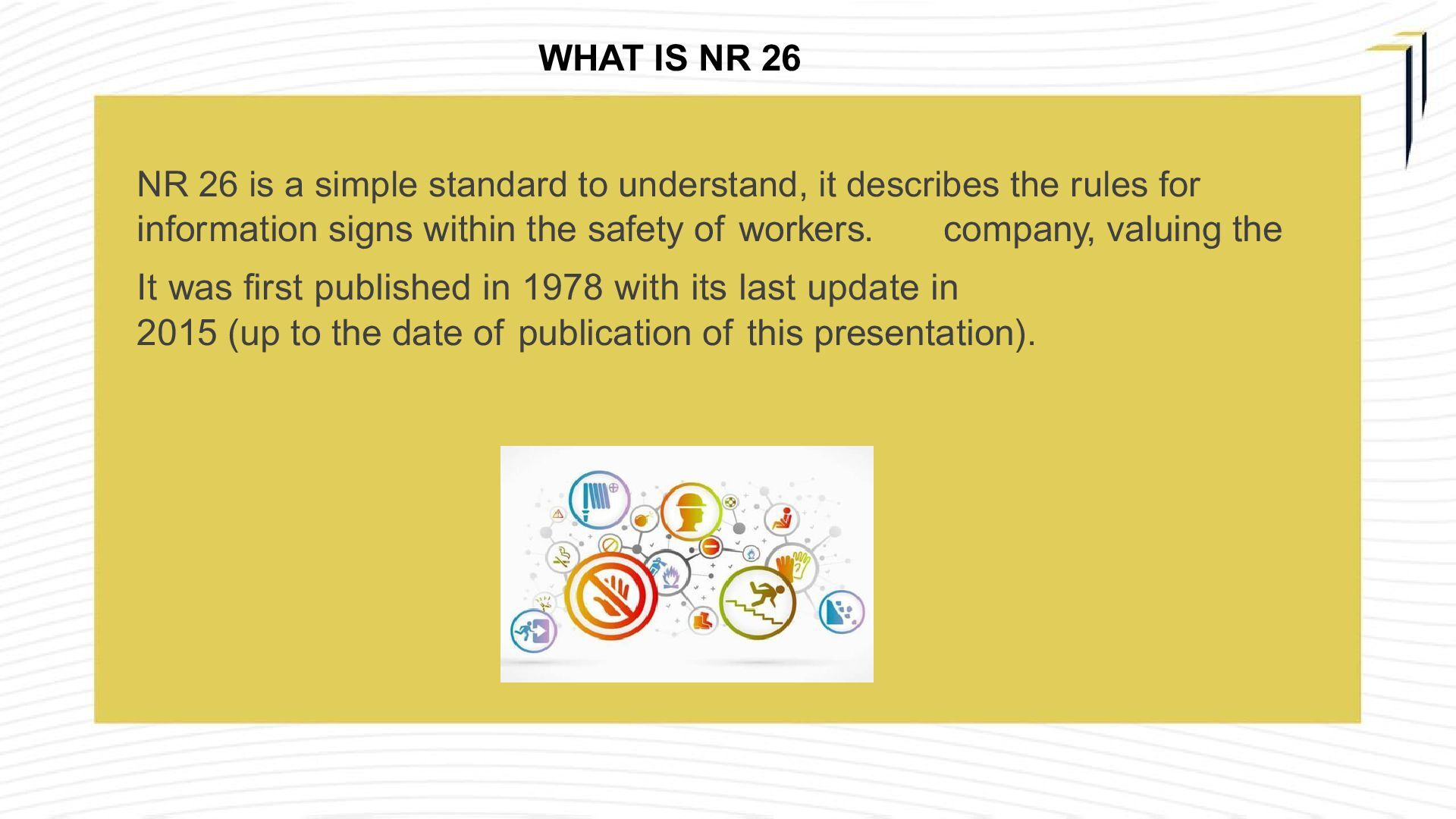 WHAT IS NR 26

NR 26 is a simple standard to understand, it describes the rules for information signs within the safety of workers. company, valuing the

It was first published in 1978 with its last update in 2015 (up to the date of publication of this presentation).